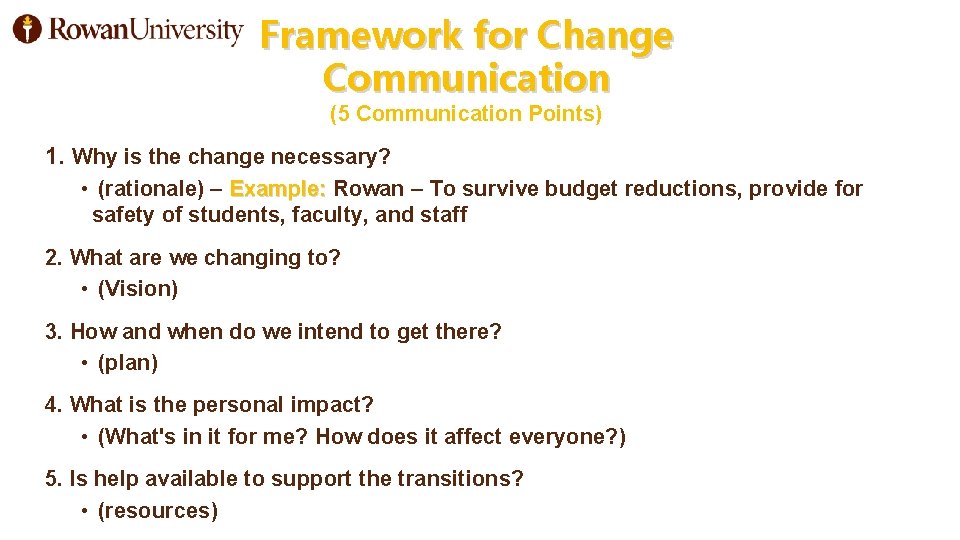 RowanUniversity

Framework for Change Communication
(5 Communication Points)

1. Why is the change necessary?
• (rationale) – Example: Rowan – To survive budget reductions, provide for safety of students, faculty, and staff

2. What are we changing to?
• (Vision)

3. How and when do we intend to get there?
• (plan)

4. What is the personal impact?
• (What's in it for me? How does it affect everyone?)

5. Is help available to support the transitions?
• (resources)